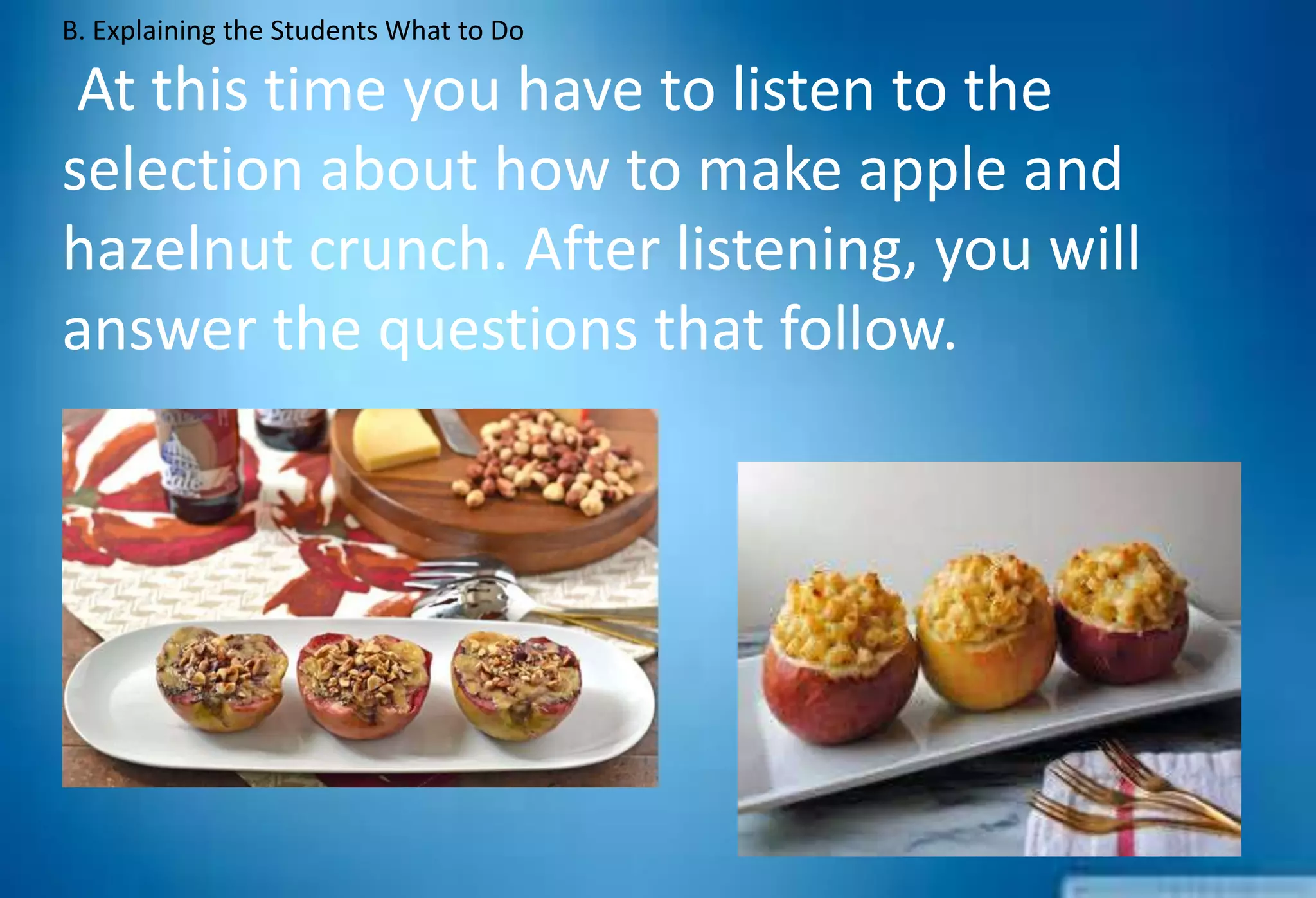 B. Explaining the Students What to Do

At this time you have to listen to the selection about how to make apple and hazelnut crunch. After listening, you will answer the questions that follow.